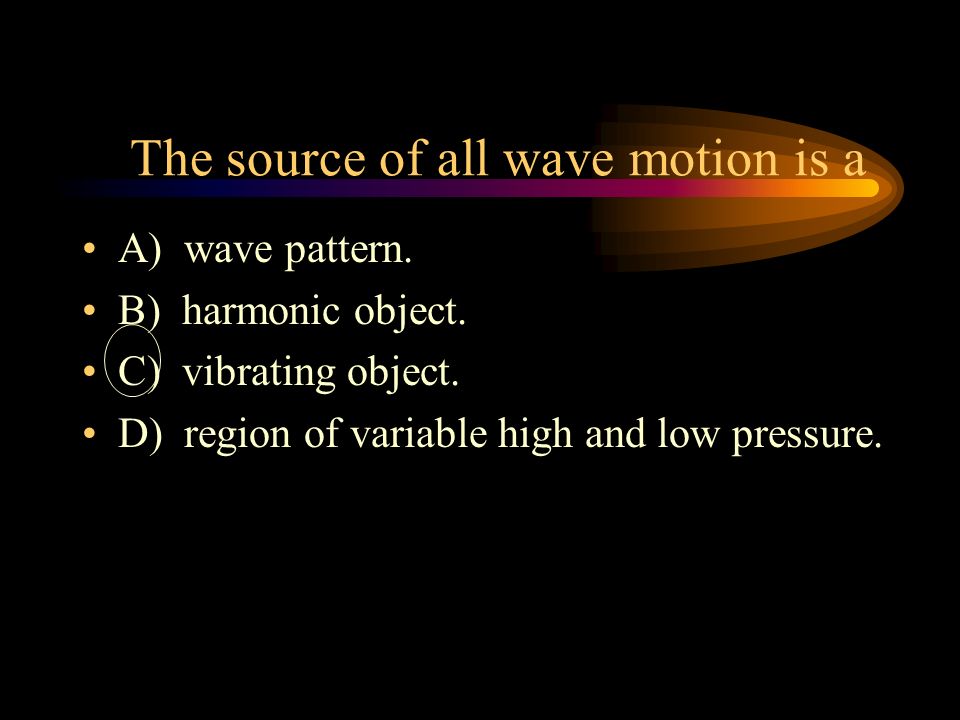 The source of all wave motion is a

• A) wave pattern.
• B) harmonic object.
• C) vibrating object.
• D) region of variable high and low pressure.